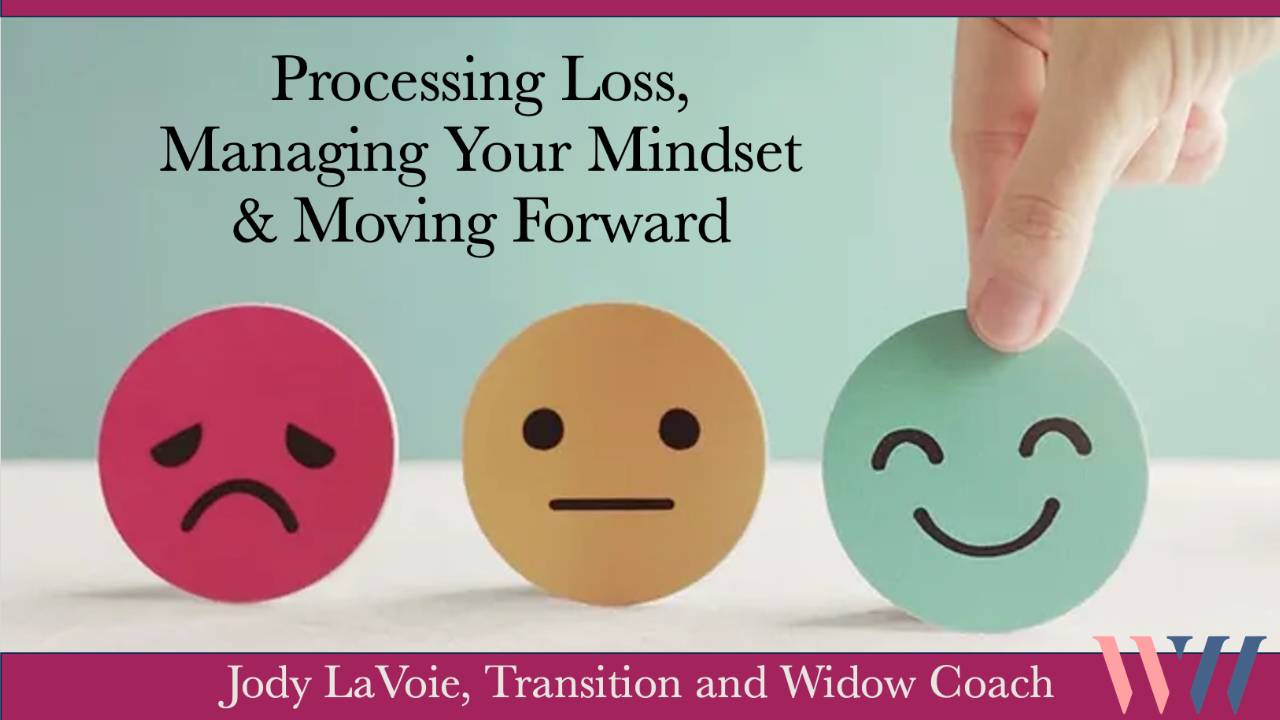 Processing Loss,
Managing Your Mindset
& Moving Forward

Jody LaVoie, Transition and Widow Coach

W